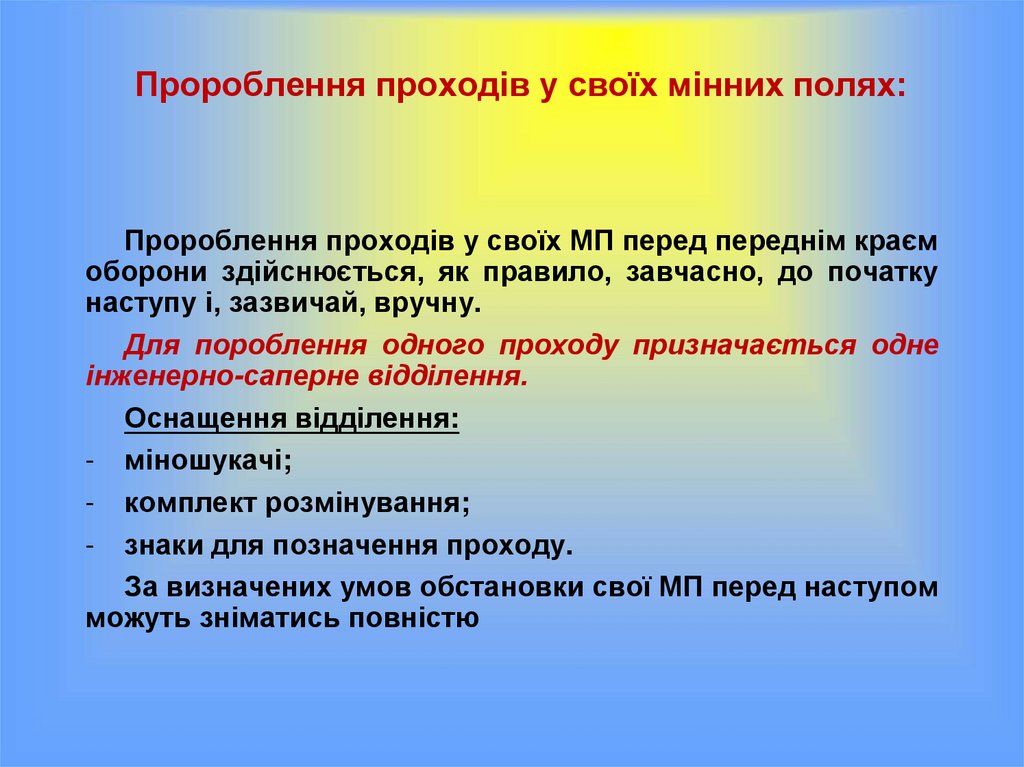 Пророблення проходів у своїх мінних полях:

Пророблення проходів у своїх МП перед переднім краєм оборони здійснюється, як правило, завчасно, до початку наступу і, зазвичай, вручну.

Для пороблення одного проходу призначається одне інженерно-саперне відділення.

Оснащення відділення:

- міношукачі;

- комплект розмінування;

- знаки для позначення проходу.

За визначених умов обстановки свої МП перед наступом можуть зніматись повністю